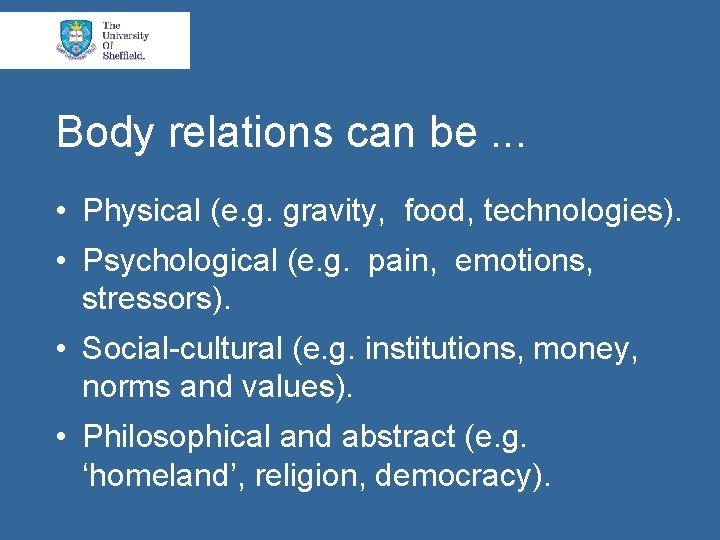 The University Of Sheffield.

Body relations can be ...

• Physical (e.g. gravity, food, technologies).

• Psychological (e.g. pain, emotions, stressors).

• Social-cultural (e.g. institutions, money, norms and values).

• Philosophical and abstract (e.g. ‘homeland’, religion, democracy).